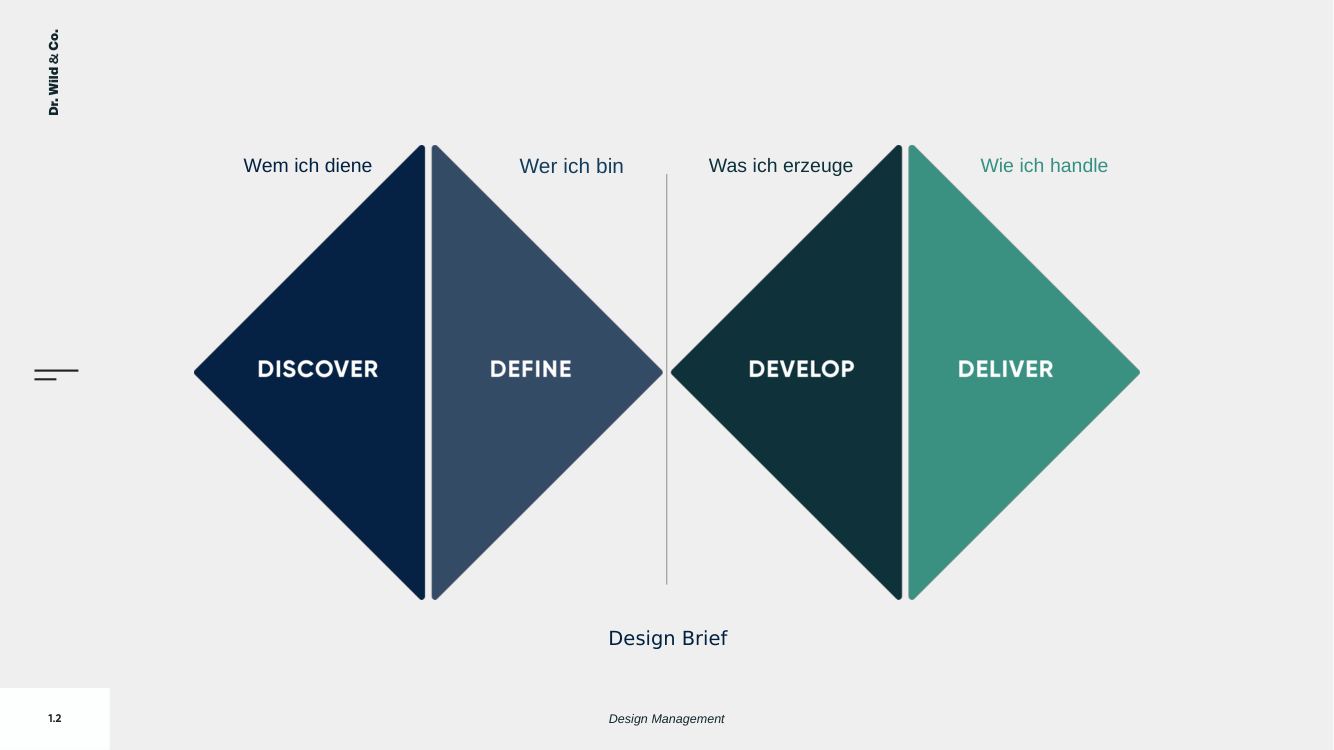 Dr. Wild & Co.

Wem ich diene

Wer ich bin

Was ich erzeuge

Wie ich handle

DISCOVER

DEFINE

DEVELOP

DELIVER

Design Brief

1.2

Design Management